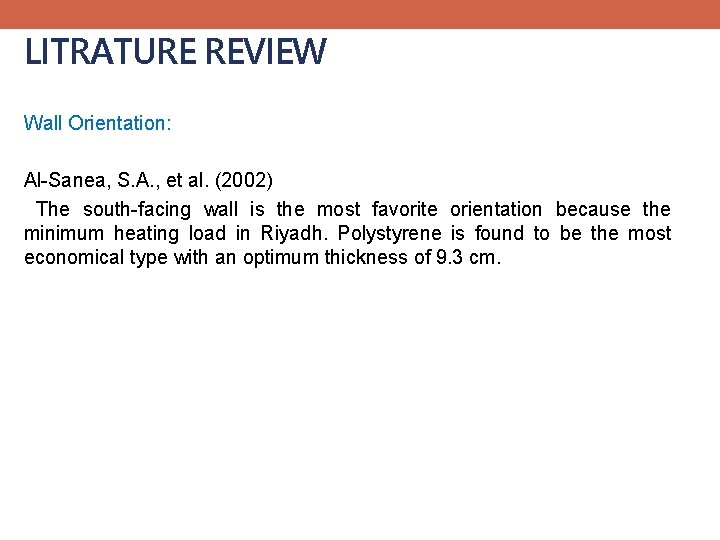 LITRATURE REVIEW

Wall Orientation:

Al-Sanea, S.A., et al. (2002)
The south-facing wall is the most favorite orientation because the minimum heating load in Riyadh. Polystyrene is found to be the most economical type with an optimum thickness of 9.3 cm.